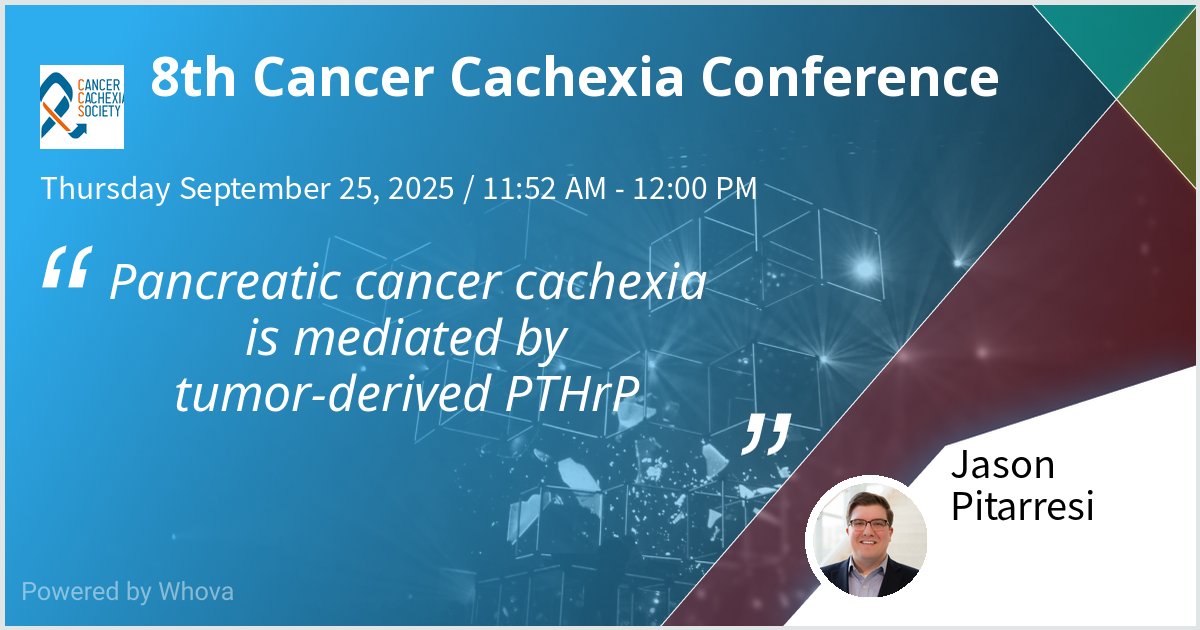 CANCER CACHEXIA SOCIETY

8th Cancer Cachexia Conference

Thursday September 25, 2025 / 11:52 AM - 12:00 PM

“ Pancreatic cancer cachexia is mediated by tumor-derived PTHrP ”

Jason Pitarresi

Powered by Whova